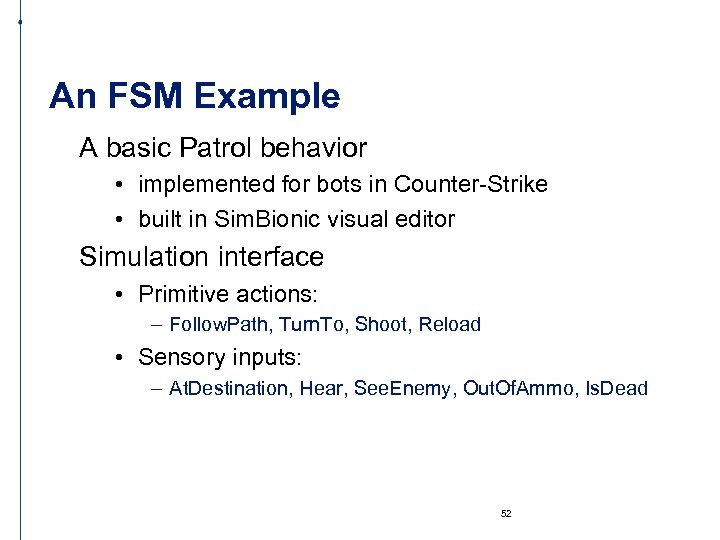 An FSM Example

A basic Patrol behavior

• implemented for bots in Counter-Strike

• built in SimBionic visual editor

Simulation interface

• Primitive actions:

– FollowPath, TurnTo, Shoot, Reload

• Sensory inputs:

– AtDestination, Hear, SeeEnemy, OutOfAmmo, IsDead

52